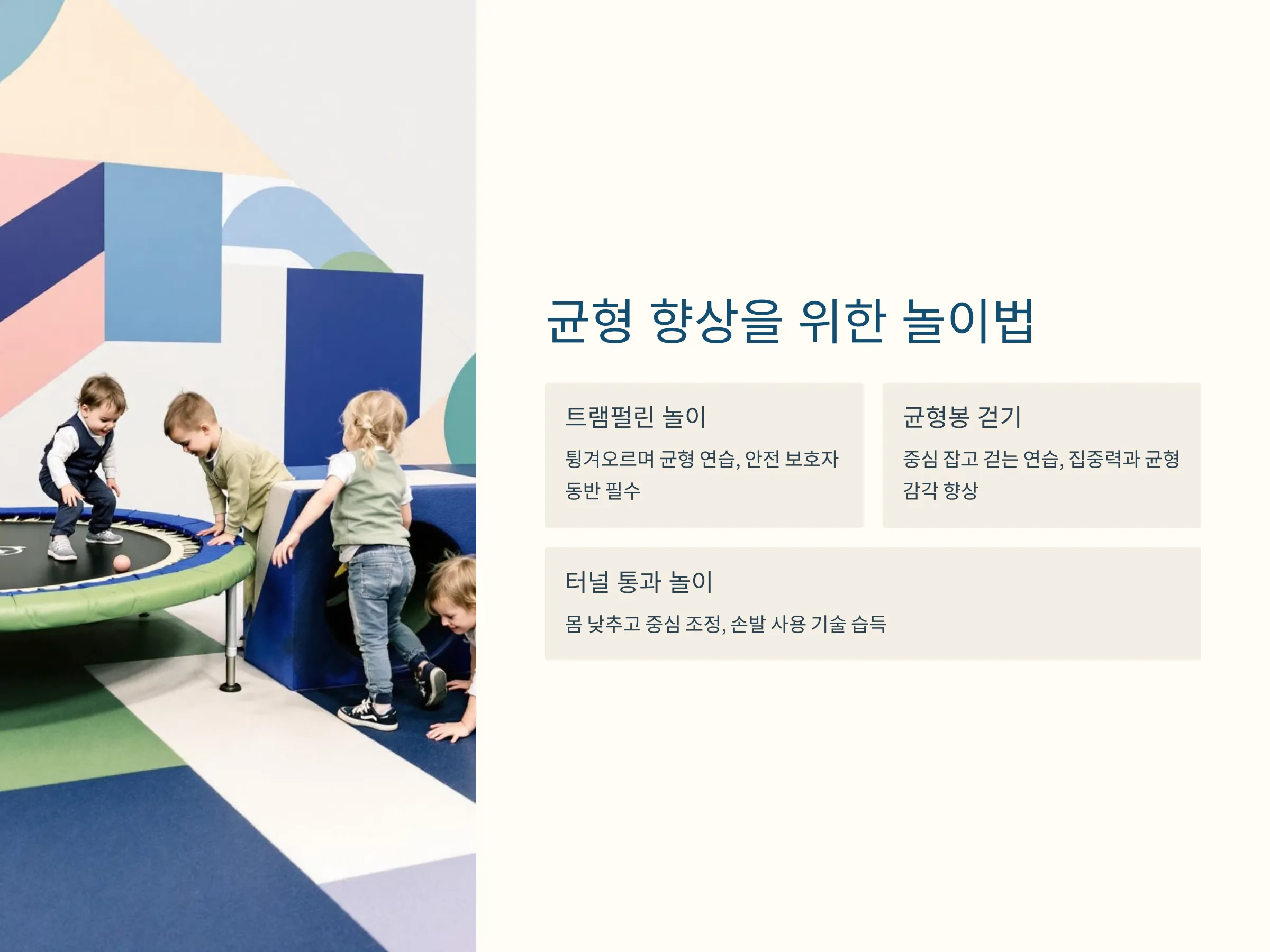 균형 향상을 위한 놀이법

트램펄린 놀이

튕겨오르며 균형 연습, 안전 보호자 동반 필수

균형봉 걷기

중심 잡고 걷는 연습, 집중력과 균형 감각 향상

터널 통과 놀이

몸 낮추고 중심 조정, 손발 사용 기술 습득